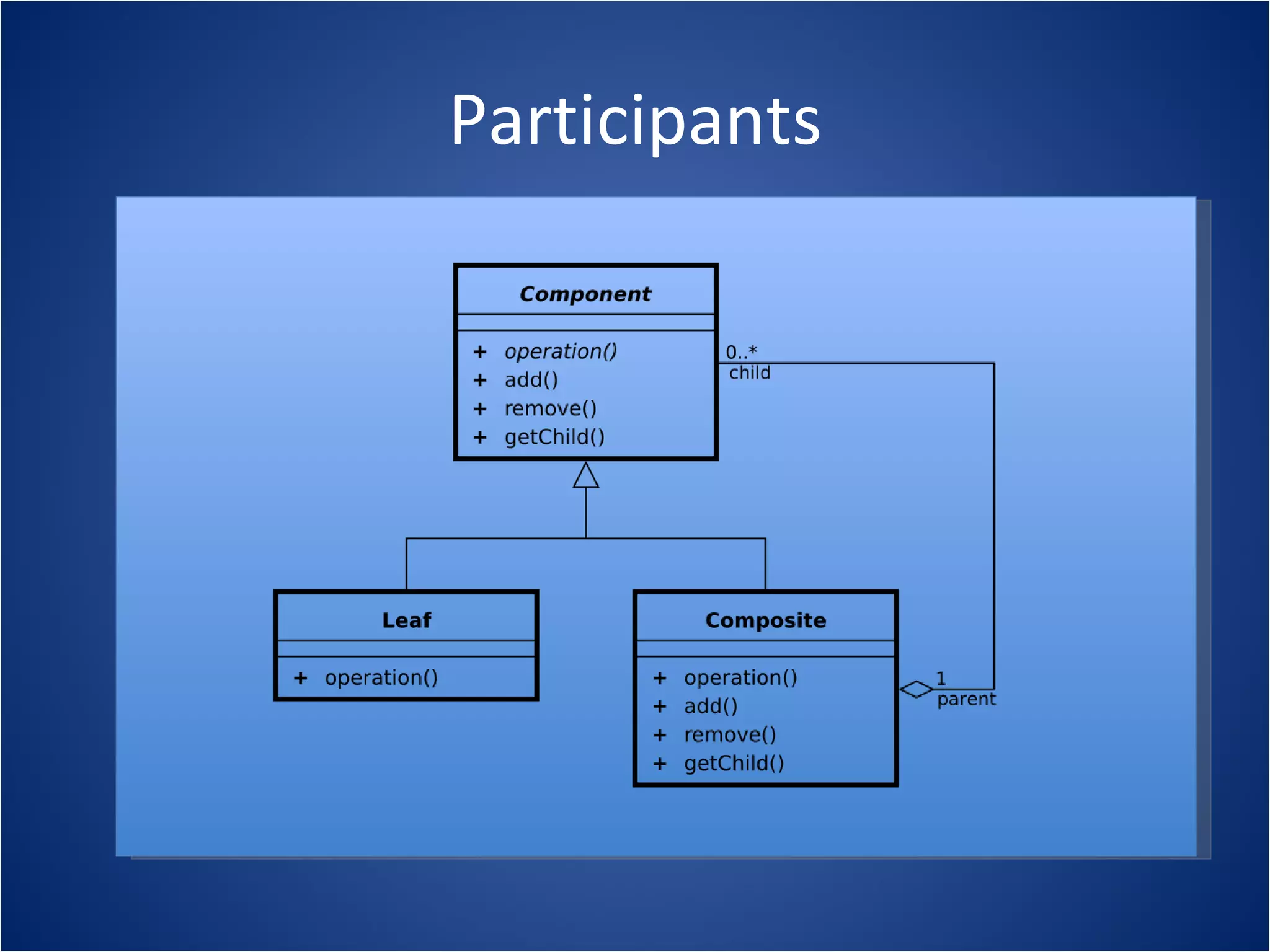 Participants

Component

+ operation()
+ add()
+ remove()
+ getChild()

0..*
child

Leaf

+ operation()

Composite

+ operation()
+ add()
+ remove()
+ getChild()

1
parent